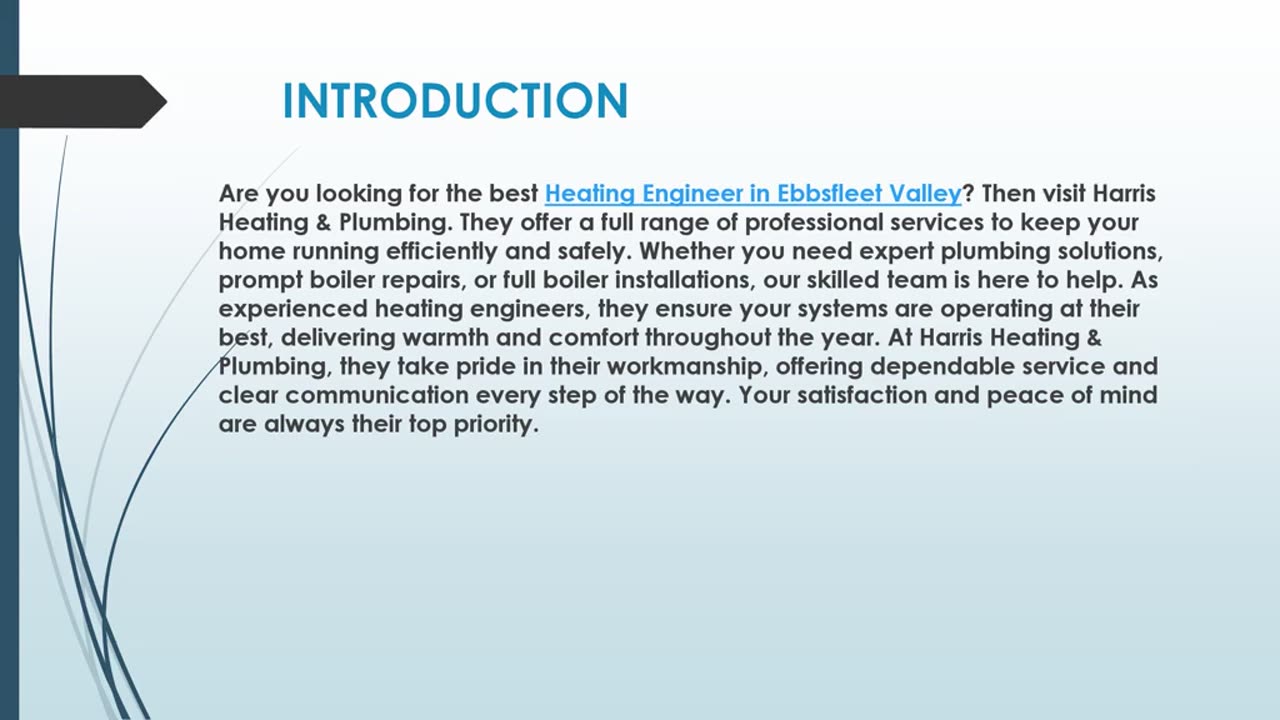 INTRODUCTION

Are you looking for the best Heating Engineer in Ebbsfleet Valley? Then visit Harris Heating & Plumbing. They offer a full range of professional services to keep your home running efficiently and safely. Whether you need expert plumbing solutions, prompt boiler repairs, or full boiler installations, our skilled team is here to help. As experienced heating engineers, they ensure your systems are operating at their best, delivering warmth and comfort throughout the year. At Harris Heating & Plumbing, they take pride in their workmanship, offering dependable service and clear communication every step of the way. Your satisfaction and peace of mind are always their top priority.